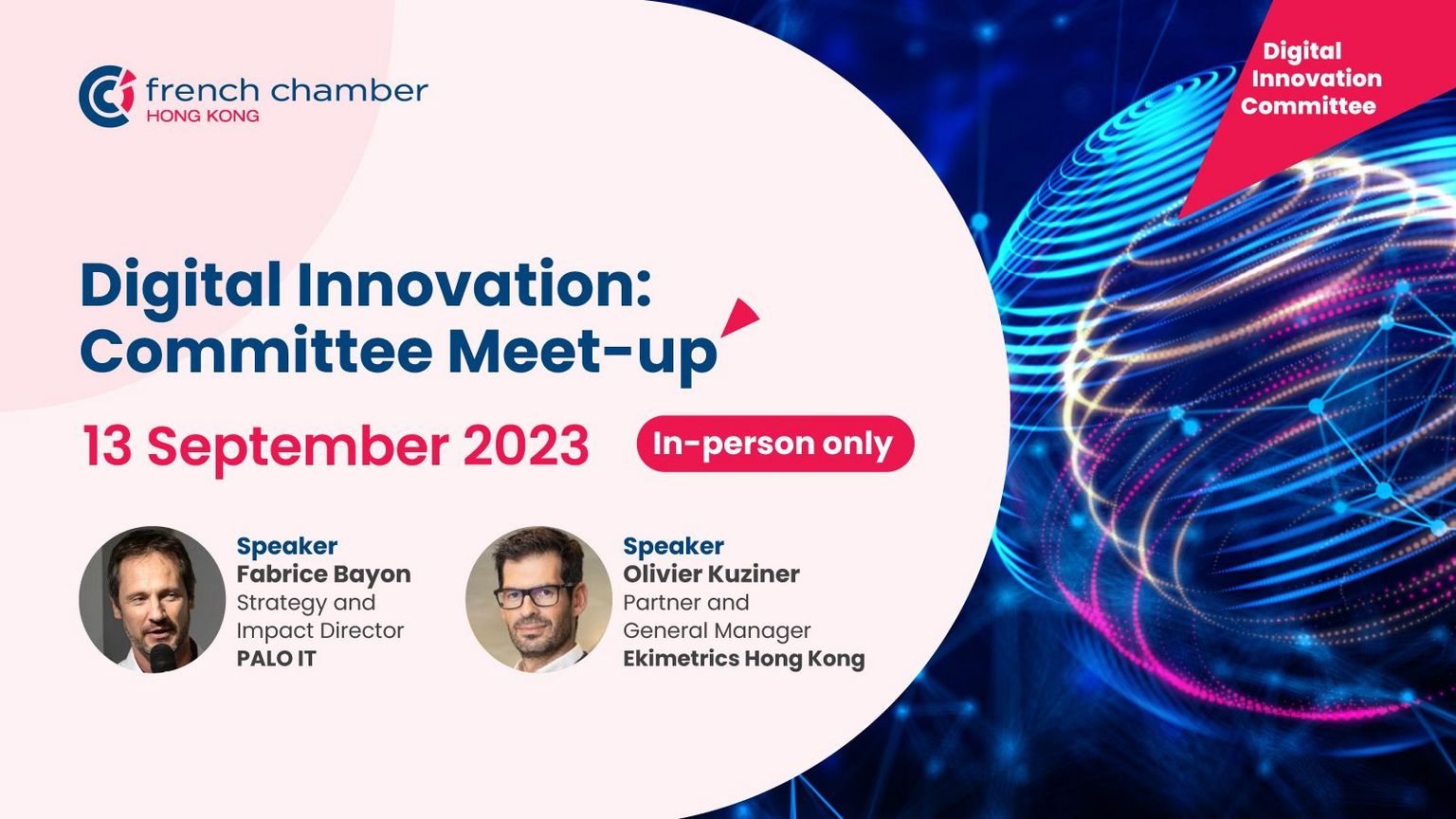 french chamber
HONG KONG

Digital Innovation Committee

Digital Innovation: Committee Meet-up

13 September 2023

In-person only

Speaker
Fabrice Bayon
Strategy and Impact Director
PALO IT

Speaker
Olivier Kuziner
Partner and General Manager
Ekimetrics Hong Kong